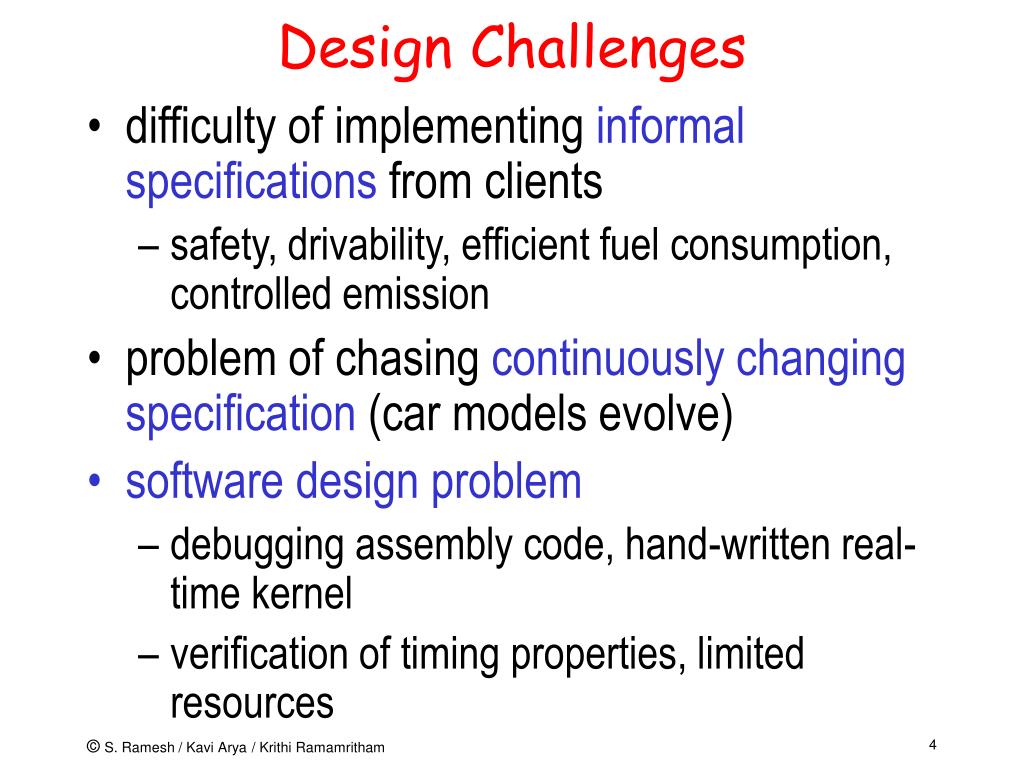 Design Challenges

• difficulty of implementing informal specifications from clients
– safety, drivability, efficient fuel consumption, controlled emission
• problem of chasing continuously changing specification (car models evolve)
• software design problem
– debugging assembly code, hand-written real-time kernel
– verification of timing properties, limited resources

© S. Ramesh / Kavi Arya / Krithi Ramamritham

4